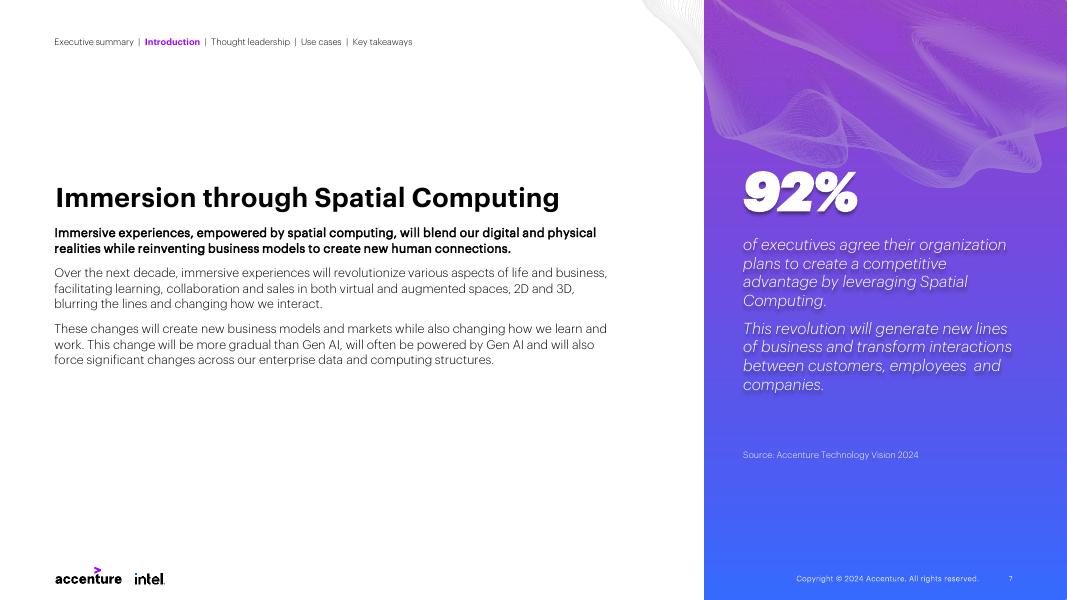 Executive summary | Introduction | Thought leadership | Use cases | Key takeaways

Immersion through Spatial Computing

Immersive experiences, empowered by spatial computing, will blend our digital and physical realities while reinventing business models to create new human connections.

Over the next decade, immersive experiences will revolutionize various aspects of life and business, facilitating learning, collaboration and sales in both virtual and augmented spaces, 2D and 3D, blurring the lines and changing how we interact.

These changes will create new business models and markets while also changing how we learn and work. This change will be more gradual than Gen AI, will often be powered by Gen AI and will also force significant changes across our enterprise data and computing structures.

92%

of executives agree their organization plans to create a competitive advantage by leveraging Spatial Computing.

This revolution will generate new lines of business and transform interactions between customers, employees and companies.

Source: Accenture Technology Vision 2024

accenture intel.

Copyright © 2024 Accenture. All rights reserved. 7